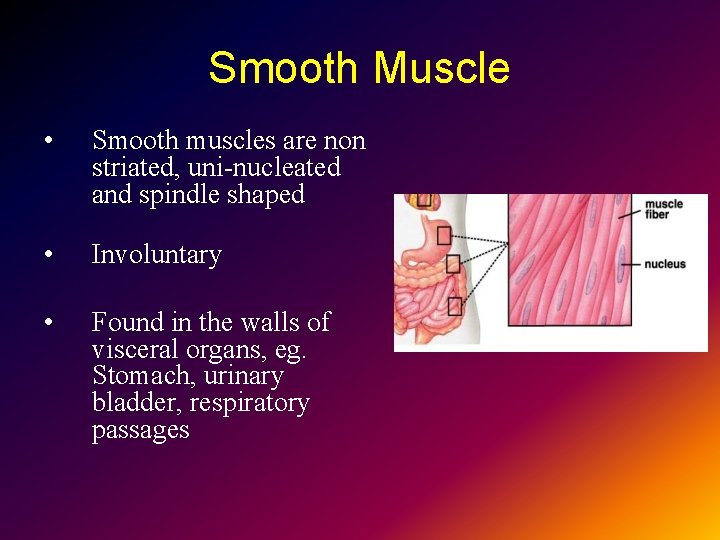 Smooth Muscle

• Smooth muscles are non striated, uni-nucleated and spindle shaped

• Involuntary

• Found in the walls of visceral organs, eg. Stomach, urinary bladder, respiratory passages

muscle fiber

nucleus